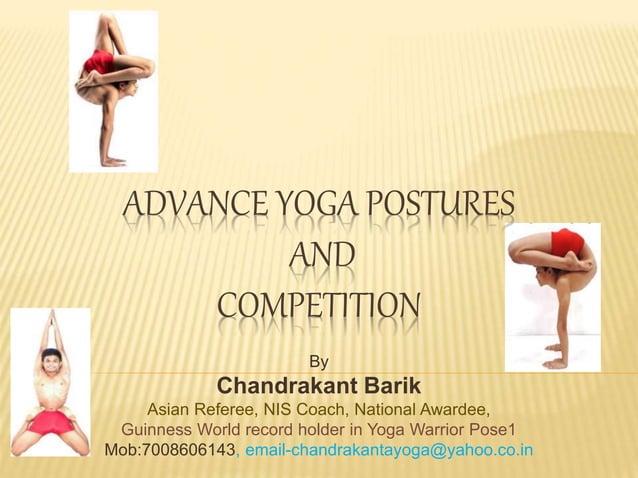 ADVANCE YOGA POSTURES
AND
COMPETITION

By
Chandrakant Barik
Asian Referee, NIS Coach, National Awardee, Guinness World record holder in Yoga Warrior Pose1
Mob:7008606143, email-chandrakantayoga@yahoo.co.in